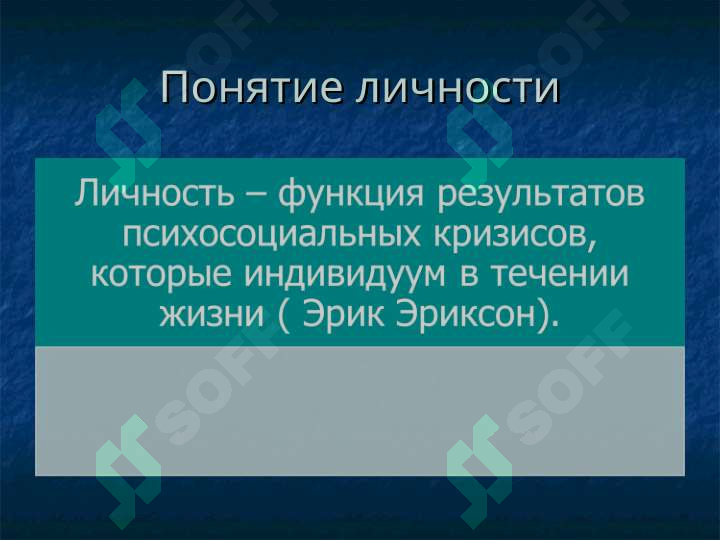 Понятие личности

Личность – функция результатов психосоциальных кризисов, которые индивидуум в течении жизни ( Эрик Эриксон).

SOFF SOFF SOFF SOFF